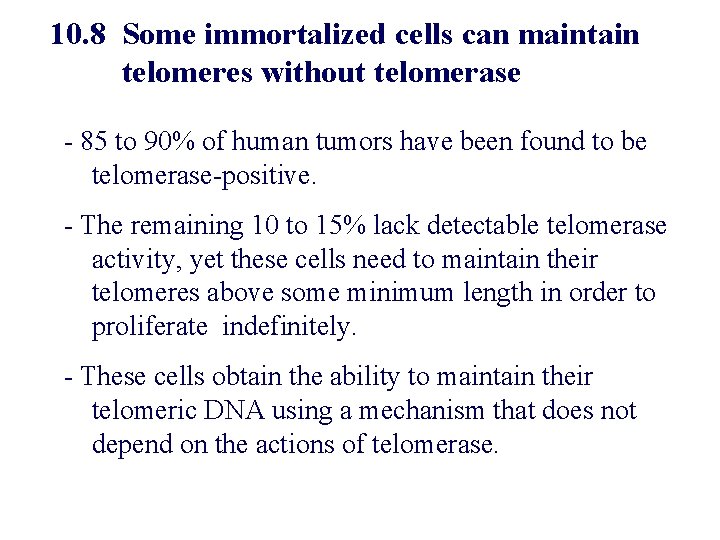 10.8 Some immortalized cells can maintain telomeres without telomerase

- 85 to 90% of human tumors have been found to be telomerase-positive.

- The remaining 10 to 15% lack detectable telomerase activity, yet these cells need to maintain their telomeres above some minimum length in order to proliferate indefinitely.

- These cells obtain the ability to maintain their telomeric DNA using a mechanism that does not depend on the actions of telomerase.